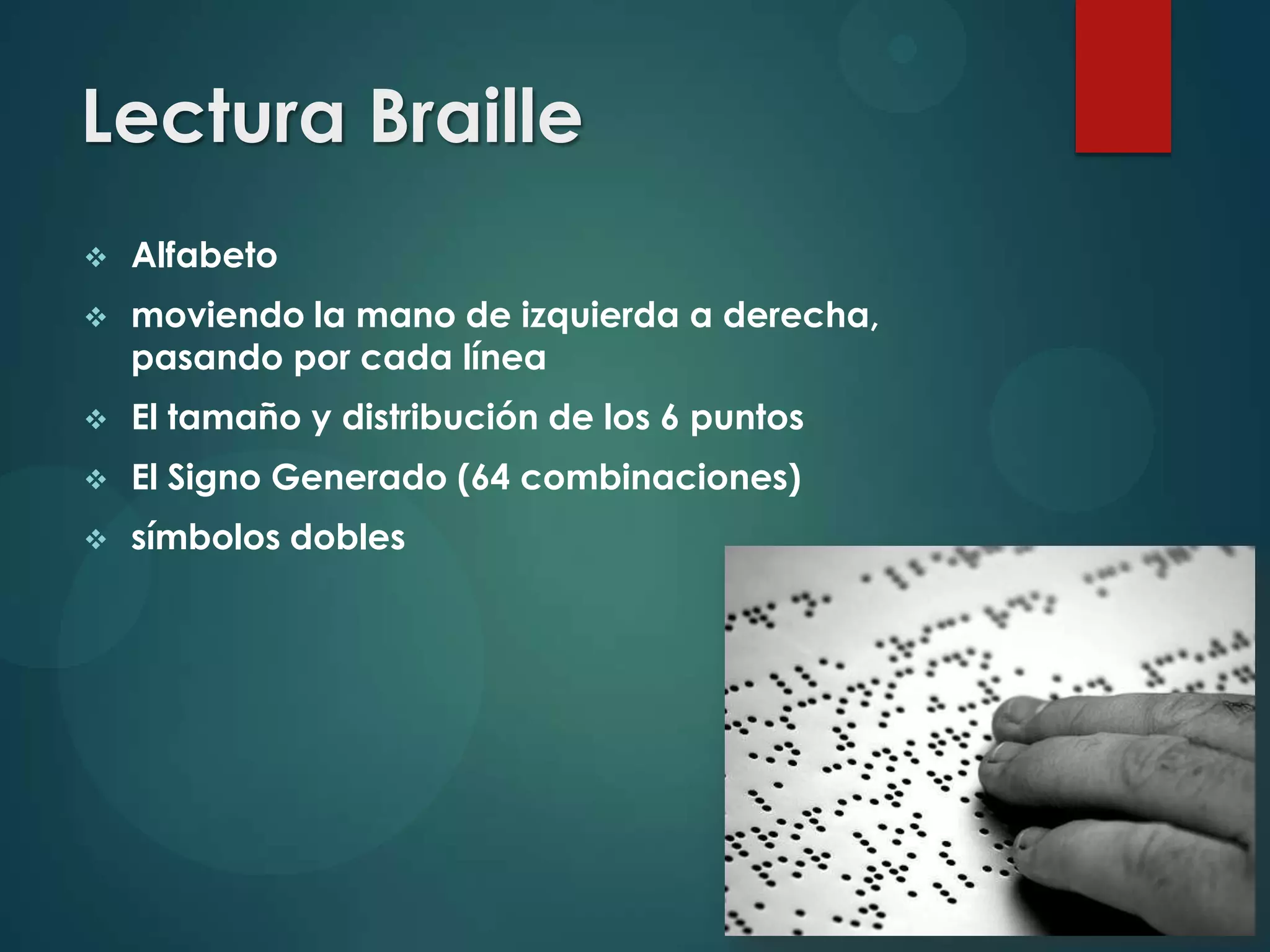 Lectura Braille

❖ Alfabeto

❖ moviendo la mano de izquierda a derecha, pasando por cada línea

❖ El tamaño y distribución de los 6 puntos

❖ El Signo Generado (64 combinaciones)

❖ símbolos dobles